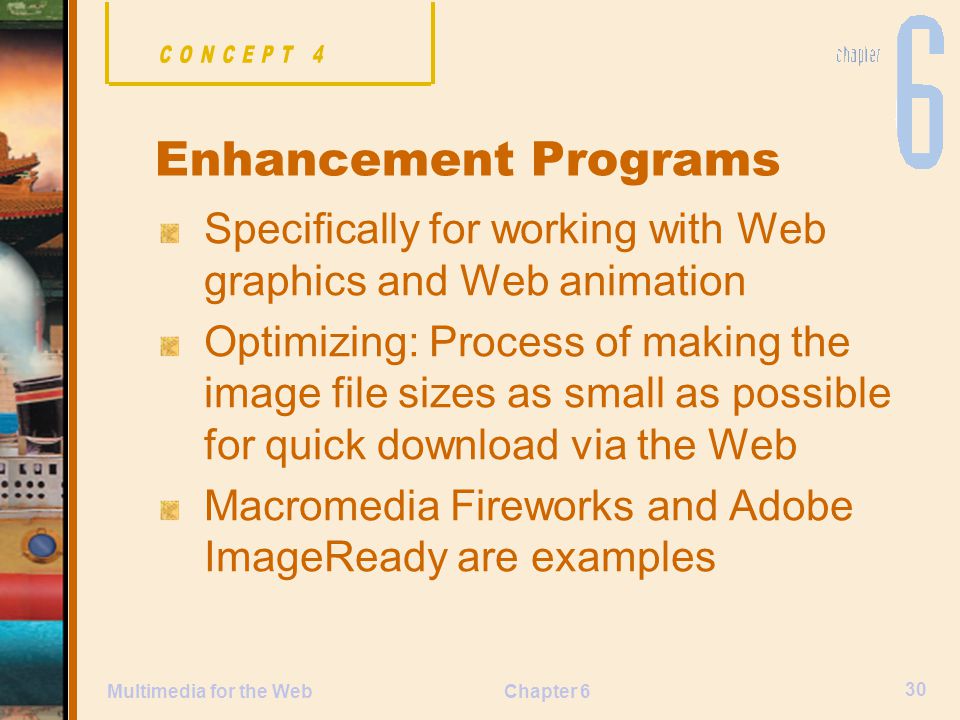 CONCEPT 4

chapter 6

Enhancement Programs

Specifically for working with Web graphics and Web animation

Optimizing: Process of making the image file sizes as small as possible for quick download via the Web

Macromedia Fireworks and Adobe ImageReady are examples

Multimedia for the Web

Chapter 6

30